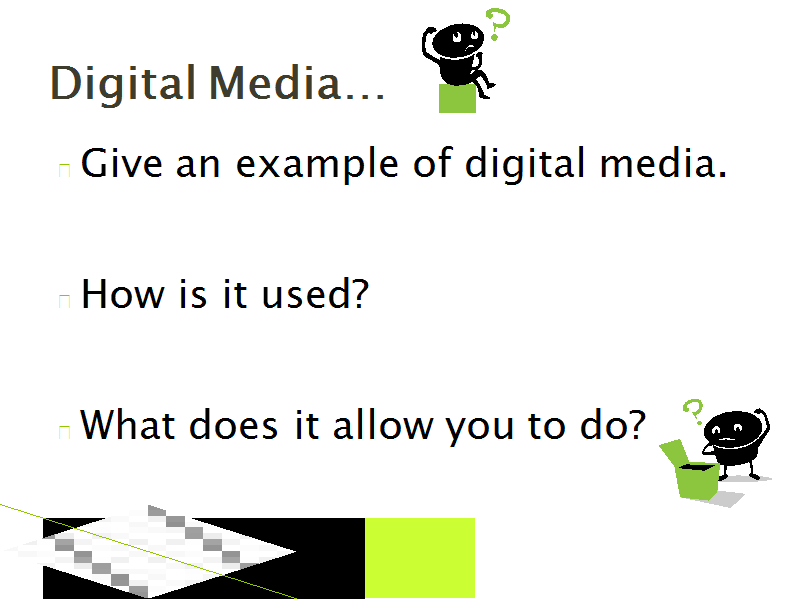 Digital Media…

Give an example of digital media.

How is it used?

What does it allow you to do?